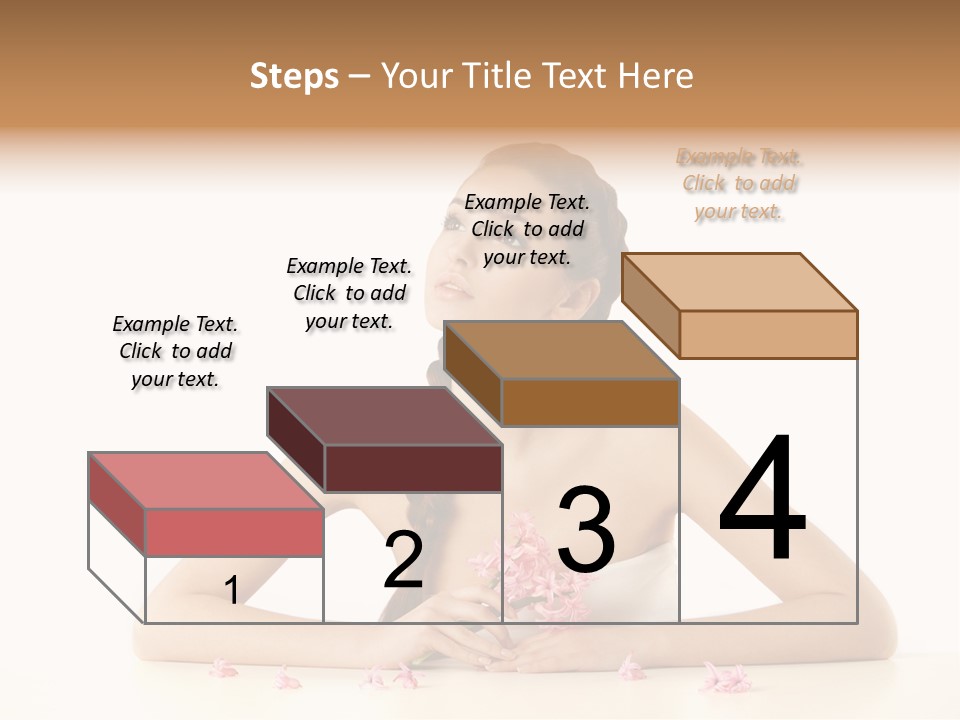 Steps – Your Title Text Here

Example Text. Click to add your text.

Example Text. Click to add your text.

Example Text. Click to add your text.

Example Text. Click to add your text.

1

2

3

4